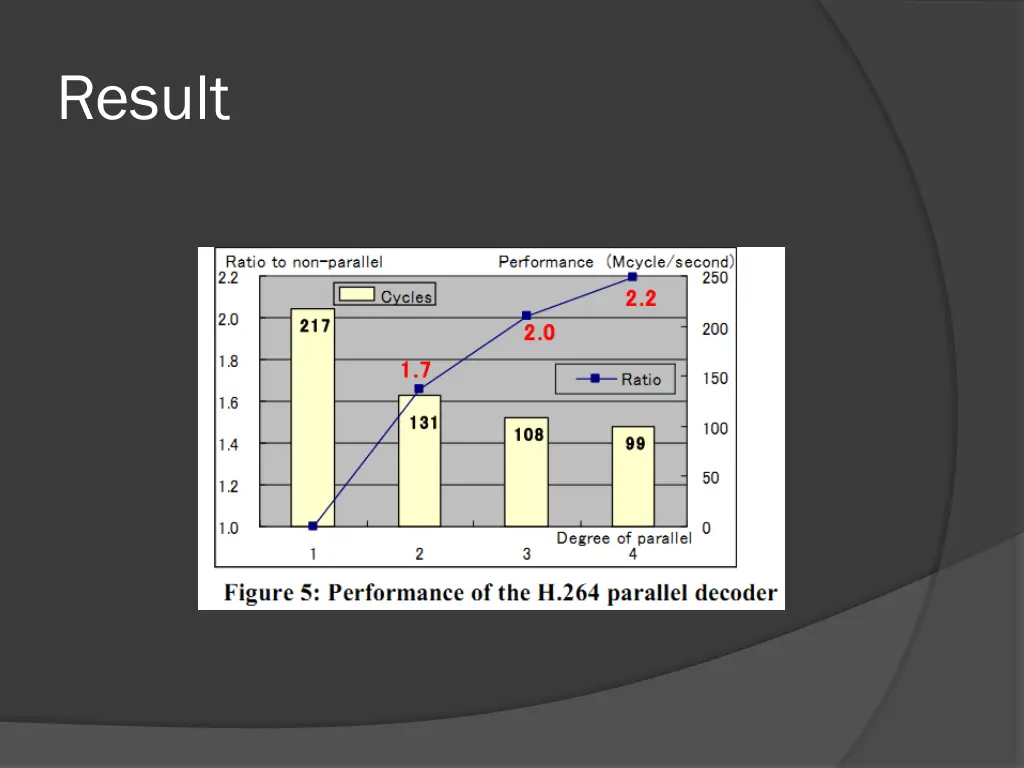 Result

Ratio to non-parallel
Performance (Mcycle/second)
2.2
2.0
1.8
1.6
1.4
1.2
1.0
250
200
150
100
50
0
Cycles
Ratio
217
131
108
99
1.7
2.0
2.2
1
2
3
4
Degree of parallel

Figure 5: Performance of the H.264 parallel decoder